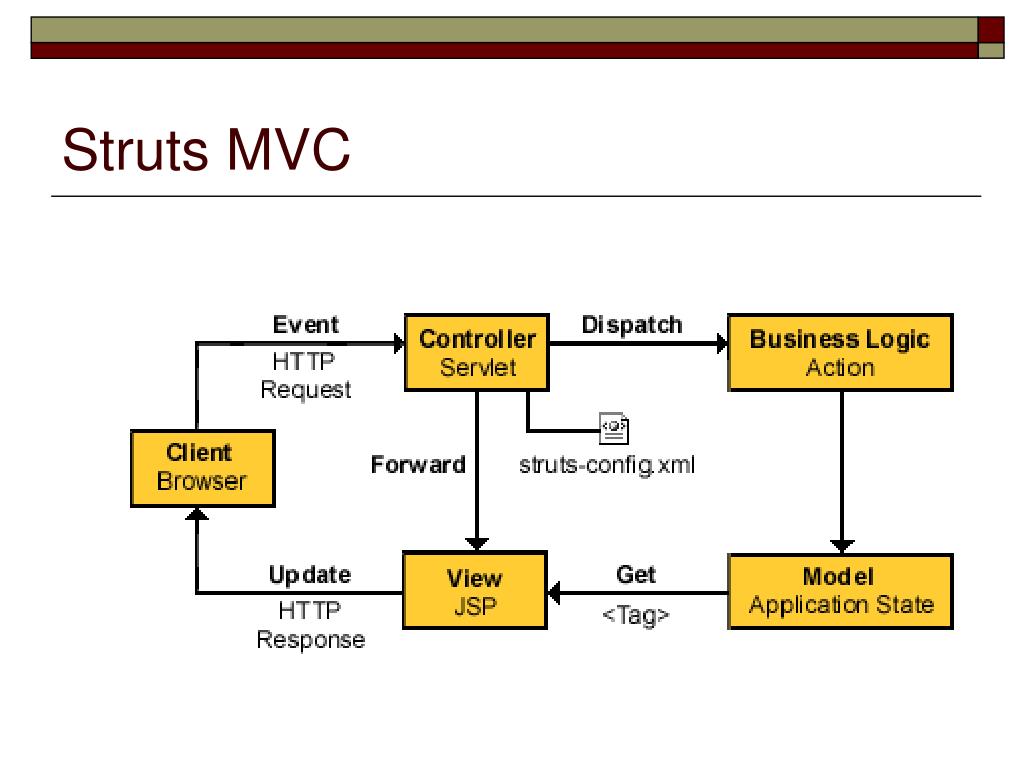 Struts MVC

Event
HTTP Request

Controller
Servlet

Dispatch

Business Logic
Action

Client
Browser

Forward

struts-config.xml

Update
HTTP Response

View
JSP

Get
<Tag>

Model
Application State